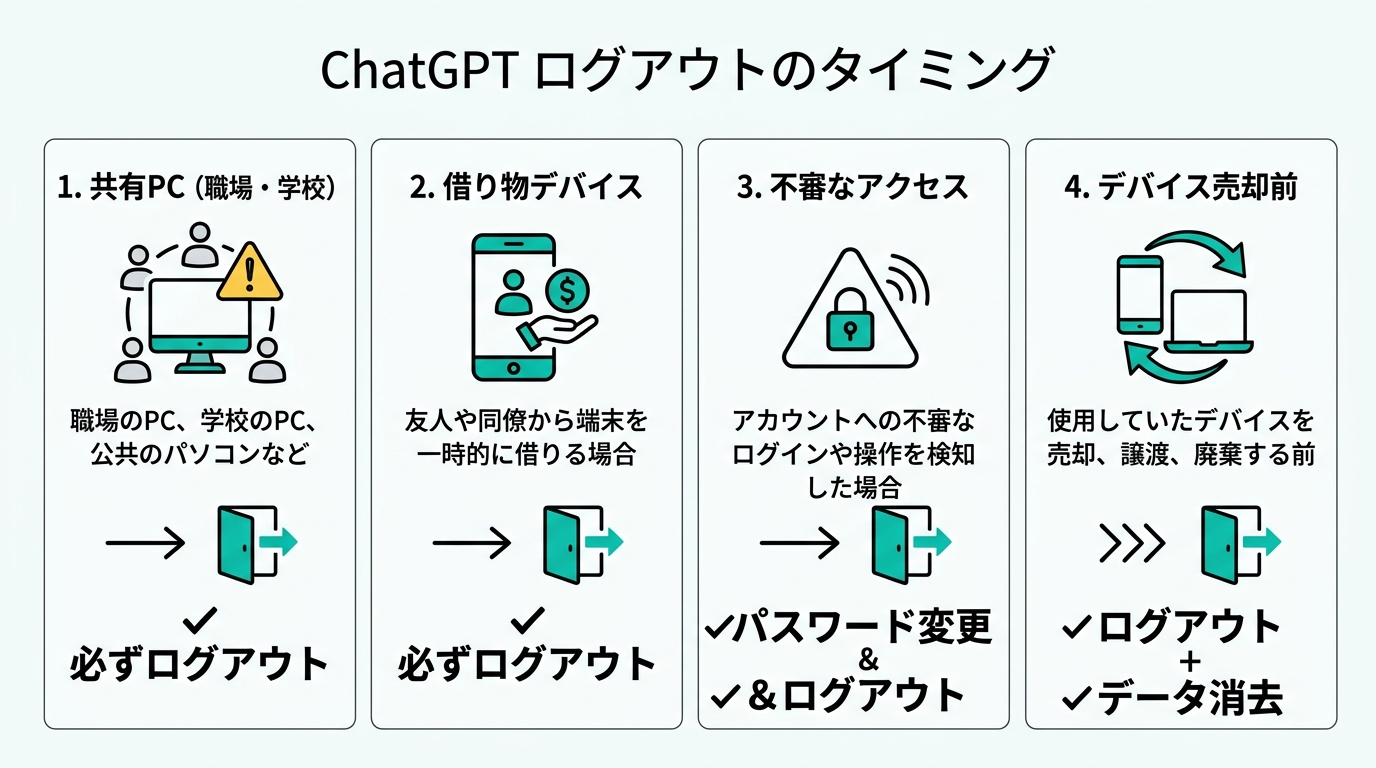 ChatGPT ログアウトのタイミング

1. 共有PC（職場・学校）

職場のPC、学校のPC、公共のパソコンなど

✓
必ずログアウト

2. 借り物デバイス

友人や同僚から端末を一時的に借りる場合

✓
必ずログアウト

3. 不審なアクセス

アカウントへの不審なログインや操作を検知した場合

✓パスワード変更
&
✓&ログアウト

4. デバイス売却前

使用していたデバイスを売却、譲渡、廃棄する前

✓ログアウト
+
✓データ消去